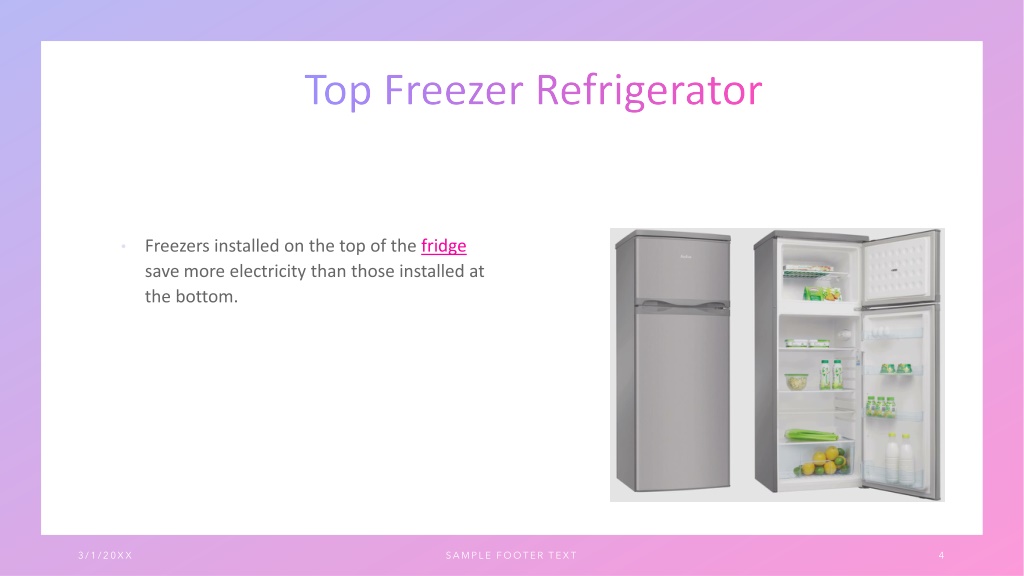 Top Freezer Refrigerator

• Freezers installed on the top of the fridge save more electricity than those installed at the bottom.

3/1/20XX

SAMPLE FOOTER TEXT

4